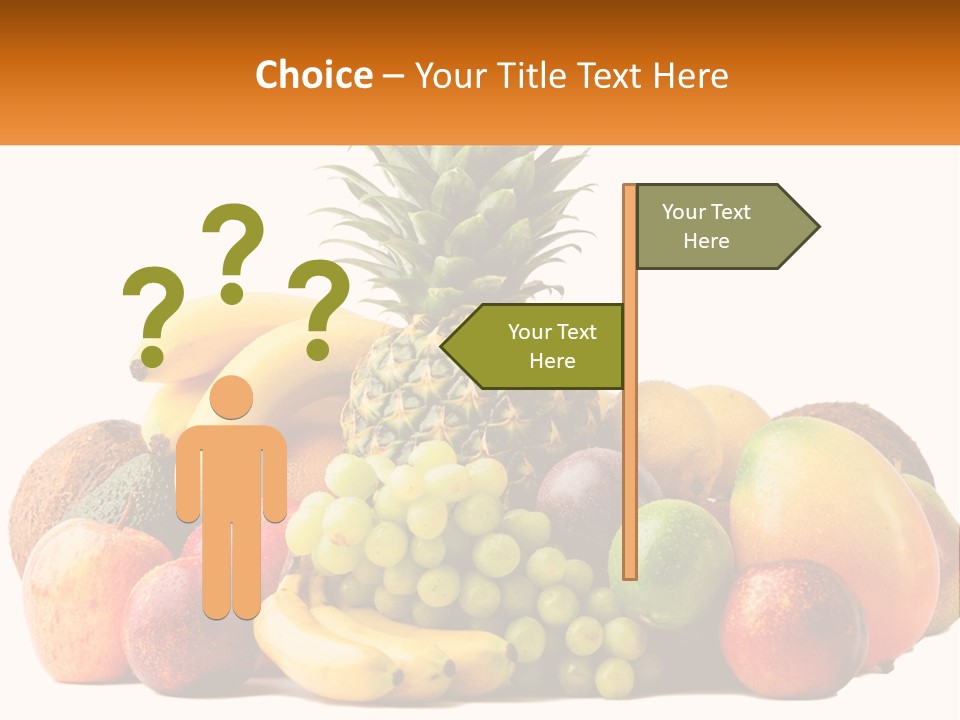 Choice – Your Title Text Here

? ? ?

Your Text Here

Your Text Here